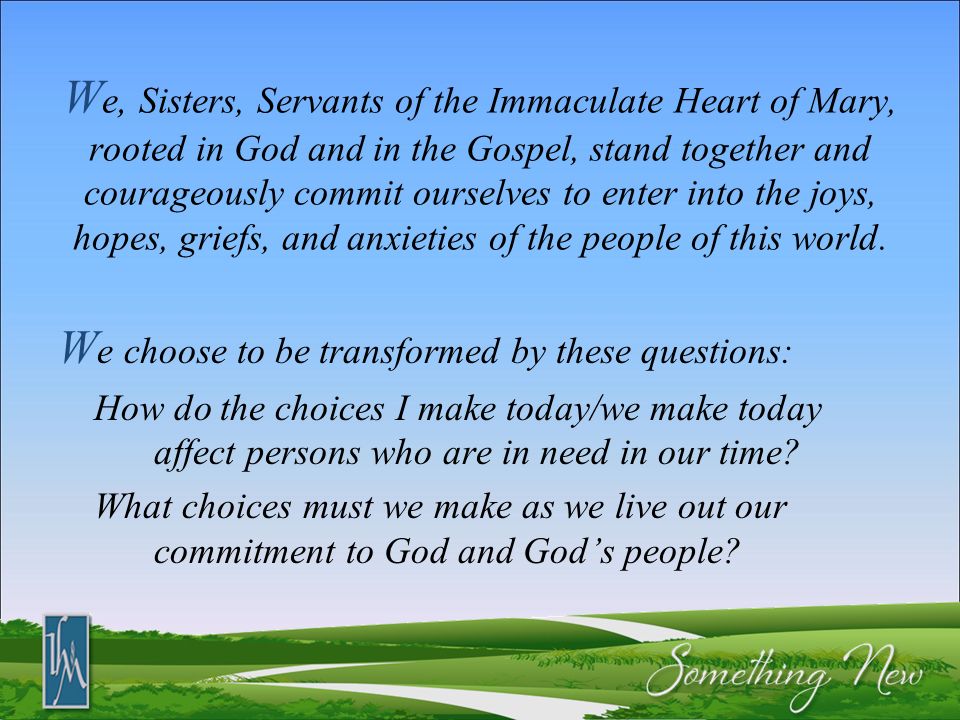 We, Sisters, Servants of the Immaculate Heart of Mary, rooted in God and in the Gospel, stand together and courageously commit ourselves to enter into the joys, hopes, griefs, and anxieties of the people of this world.

We choose to be transformed by these questions:

How do the choices I make today/we make today affect persons who are in need in our time?

What choices must we make as we live out our commitment to God and God's people?

IHM

Something New